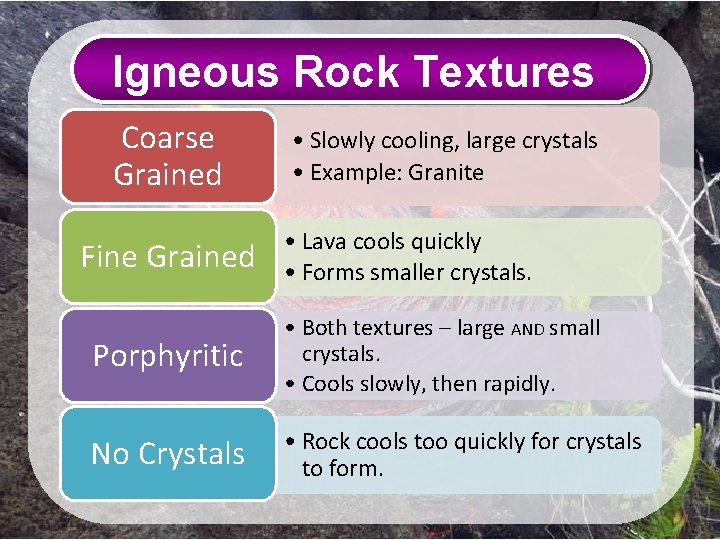 Igneous Rock Textures

Coarse Grained

• Slowly cooling, large crystals
• Example: Granite

Fine Grained

• Lava cools quickly
• Forms smaller crystals.

Porphyritic

• Both textures – large AND small crystals.
• Cools slowly, then rapidly.

No Crystals

• Rock cools too quickly for crystals to form.